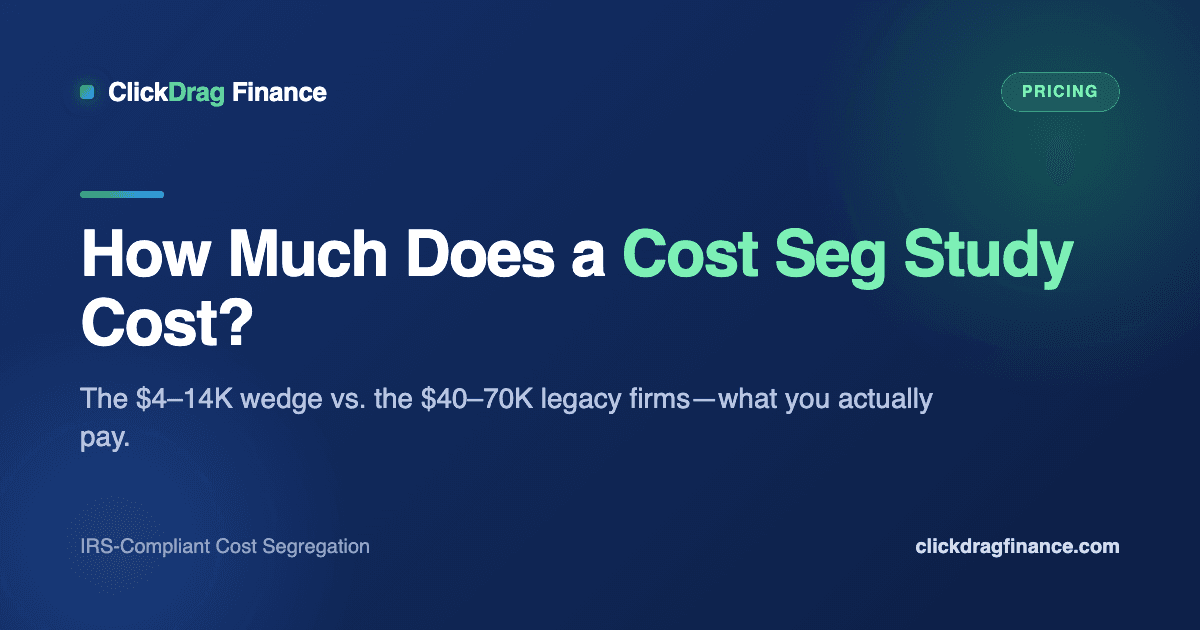 ClickDrag Finance

PRICING

How Much Does a Cost Seg Study Cost?

The \$4–14K wedge vs. the \$40–70K legacy firms—what you actually pay.

IRS-Compliant Cost Segregation

clickdragfinance.com